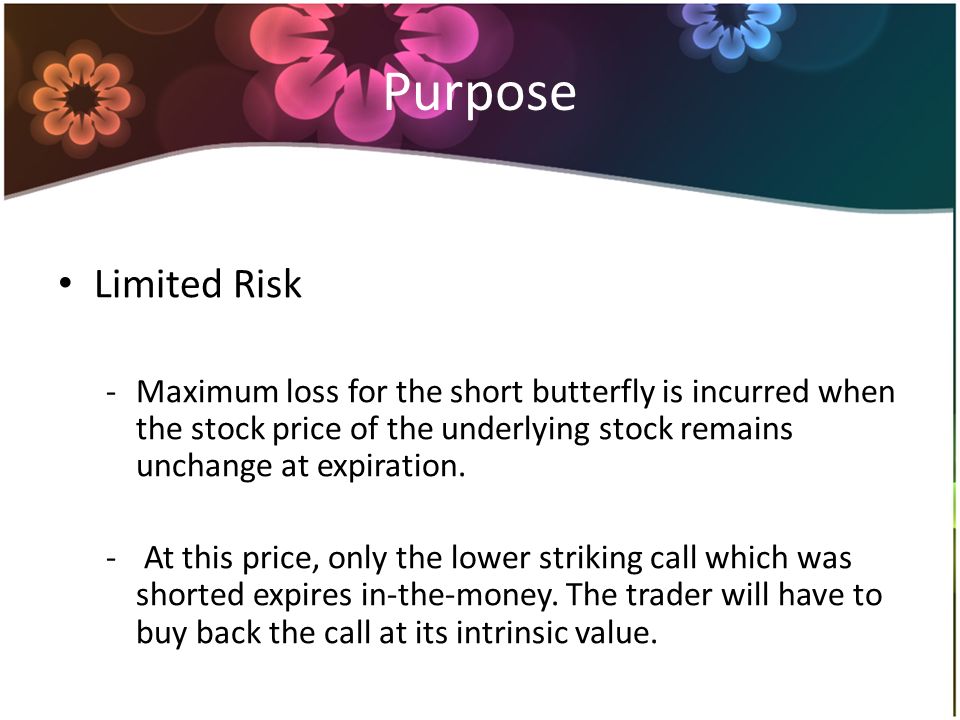 Purpose

• Limited Risk

- Maximum loss for the short butterfly is incurred when the stock price of the underlying stock remains unchange at expiration.

- At this price, only the lower striking call which was shorted expires in-the-money. The trader will have to buy back the call at its intrinsic value.